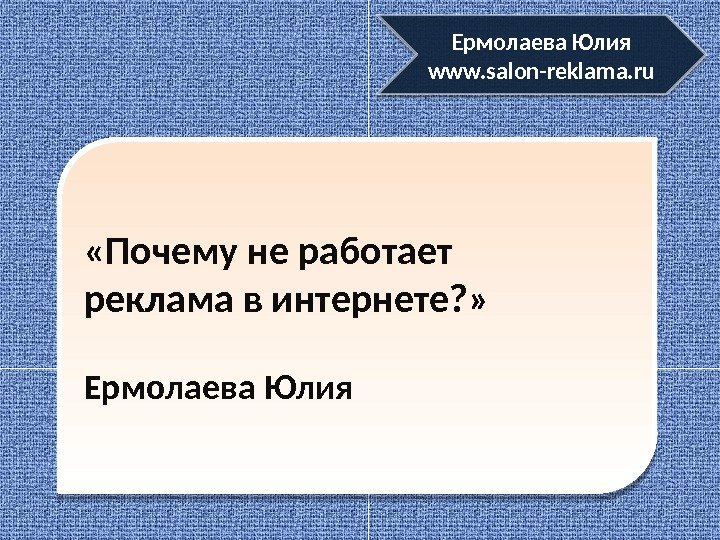 Ермолаева Юлия
www.salon-reklama.ru

«Почему не работает реклама в интернете?»

Ермолаева Юлия